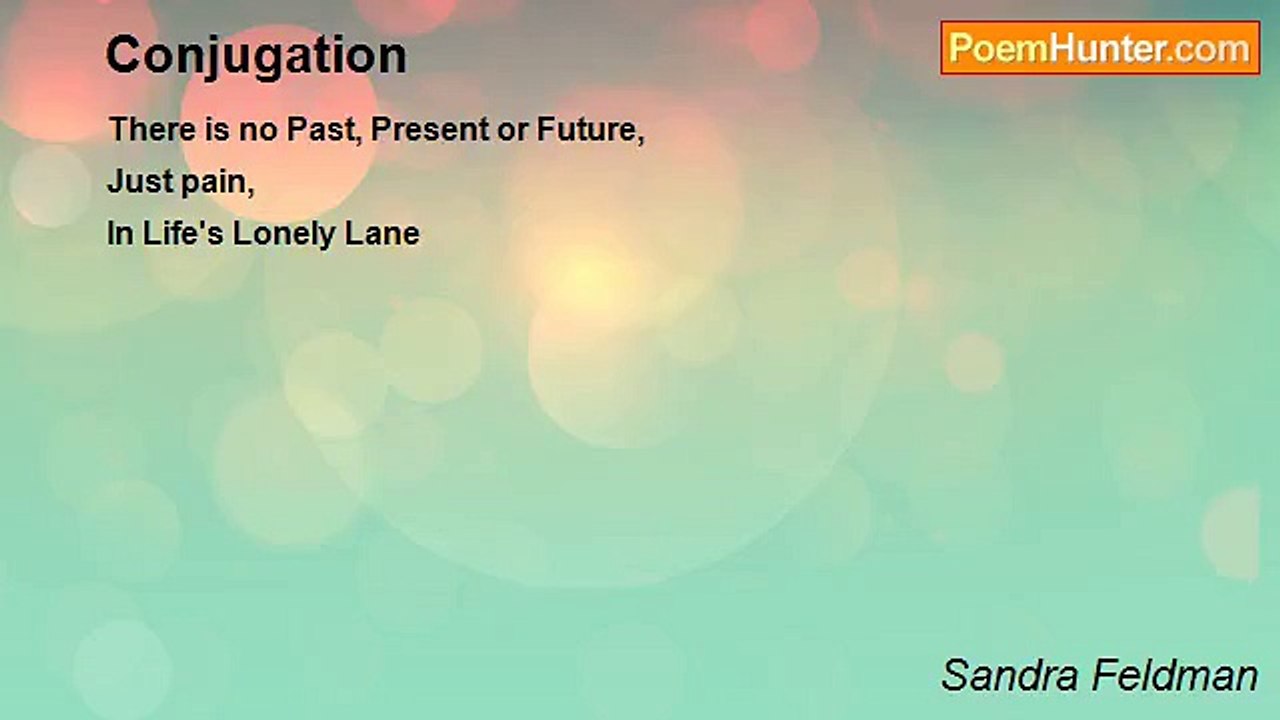 Conjugation

PoemHunter.com

There is no Past, Present or Future,
Just pain,
In Life's Lonely Lane

Sandra Feldman